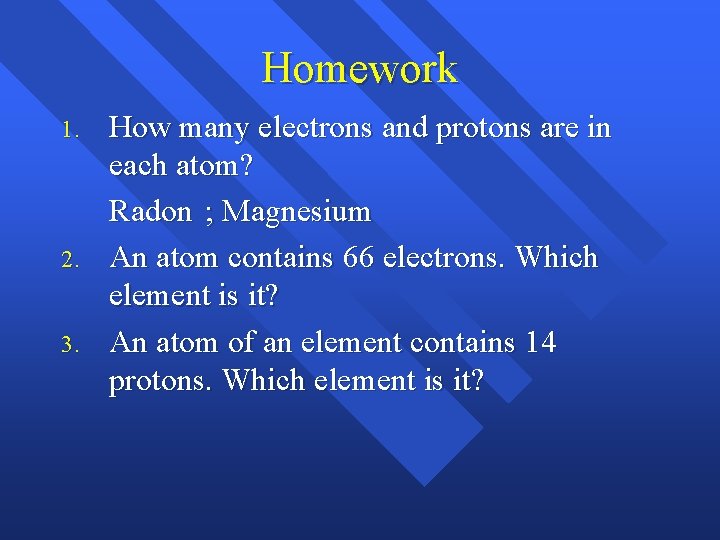 Homework

1. How many electrons and protons are in each atom?

Radon ; Magnesium

2. An atom contains 66 electrons. Which element is it?

3. An atom of an element contains 14 protons. Which element is it?